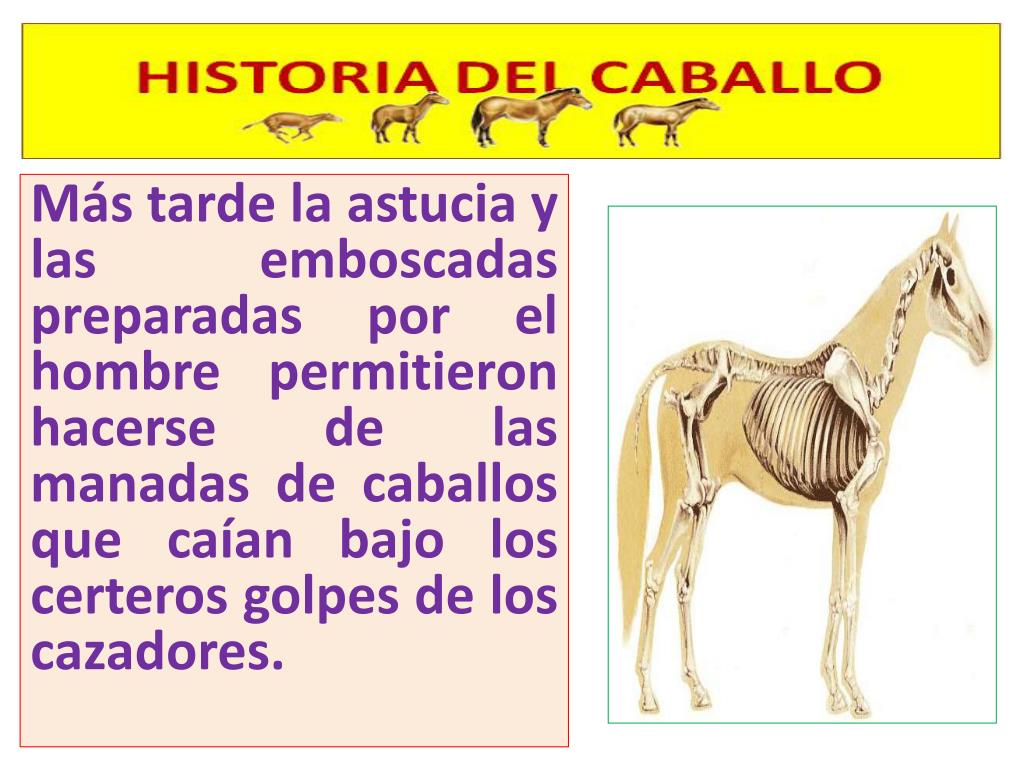 HISTORIA DEL CABALLO

Más tarde la astucia y las emboscadas preparadas por el hombre permitieron hacerse de las manadas de caballos que caían bajo los certeros golpes de los cazadores.